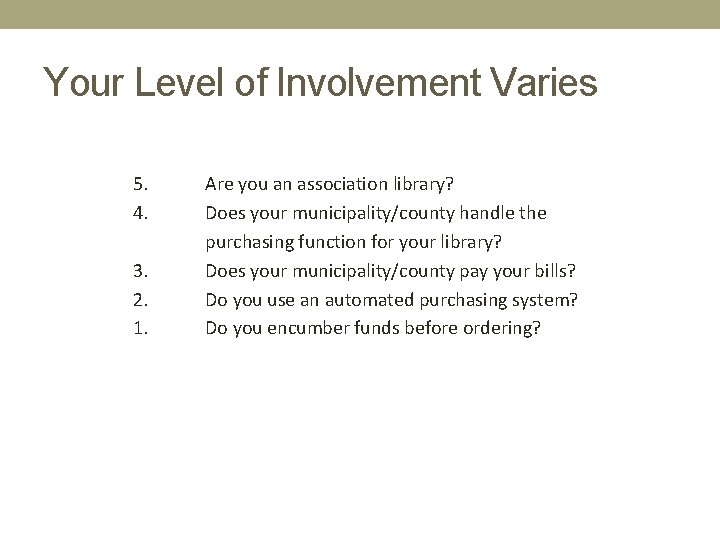 Your Level of Involvement Varies

5. Are you an association library?
4. Does your municipality/county handle the purchasing function for your library?
3. Does your municipality/county pay your bills?
2. Do you use an automated purchasing system?
1. Do you encumber funds before ordering?